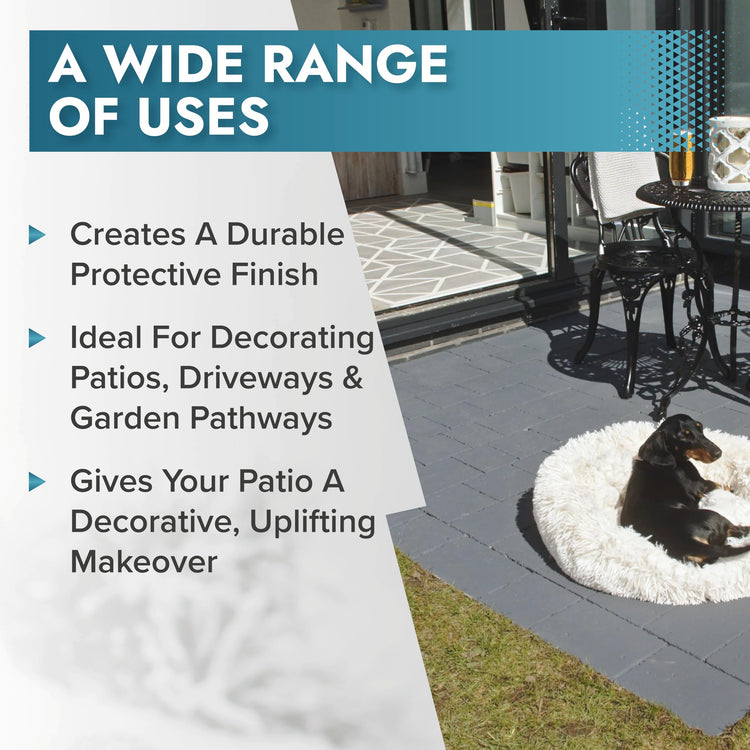 A WIDE RANGE OF USES

Creates A Durable Protective Finish

Ideal For Decorating Patios, Driveways & Garden Pathways

Gives Your Patio A Decorative, Uplifting Makeover